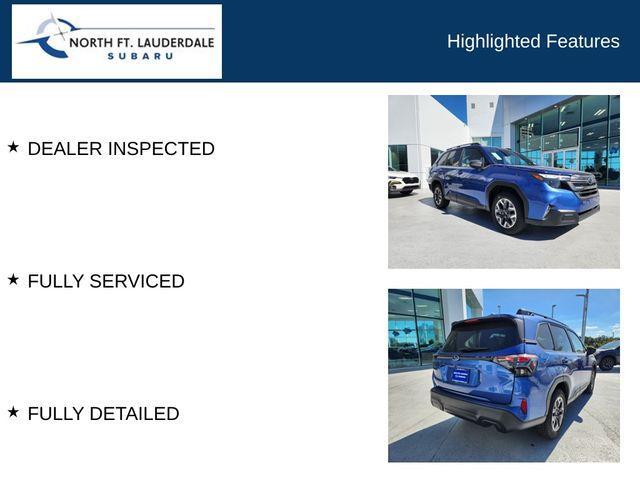 NORTH FT. LAUDERDALE
SUBARU

Highlighted Features

★ DEALER INSPECTED

★ FULLY SERVICED

★ FULLY DETAILED